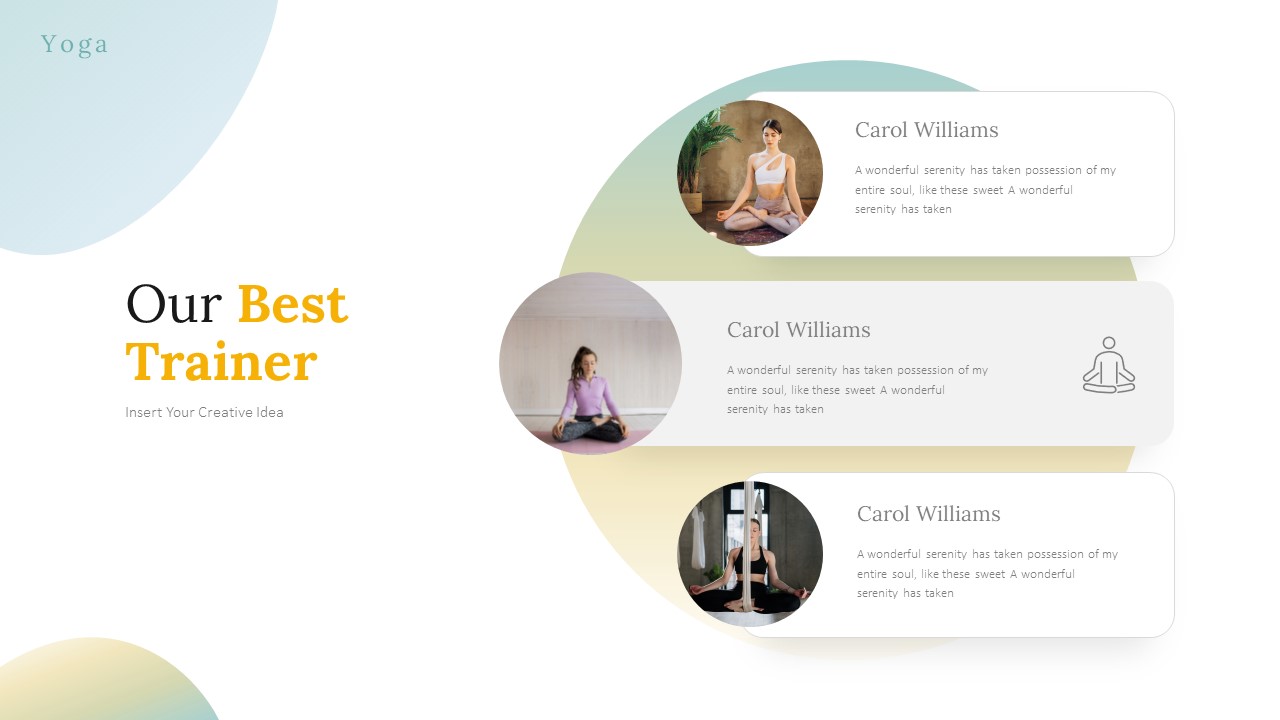 Yoga

Our Best Trainer

Insert Your Creative Idea

Carol Williams

A wonderful serenity has taken possession of my entire soul, like these sweet A wonderful serenity has taken

Carol Williams

A wonderful serenity has taken possession of my entire soul, like these sweet A wonderful serenity has taken

Carol Williams

A wonderful serenity has taken possession of my entire soul, like these sweet A wonderful serenity has taken